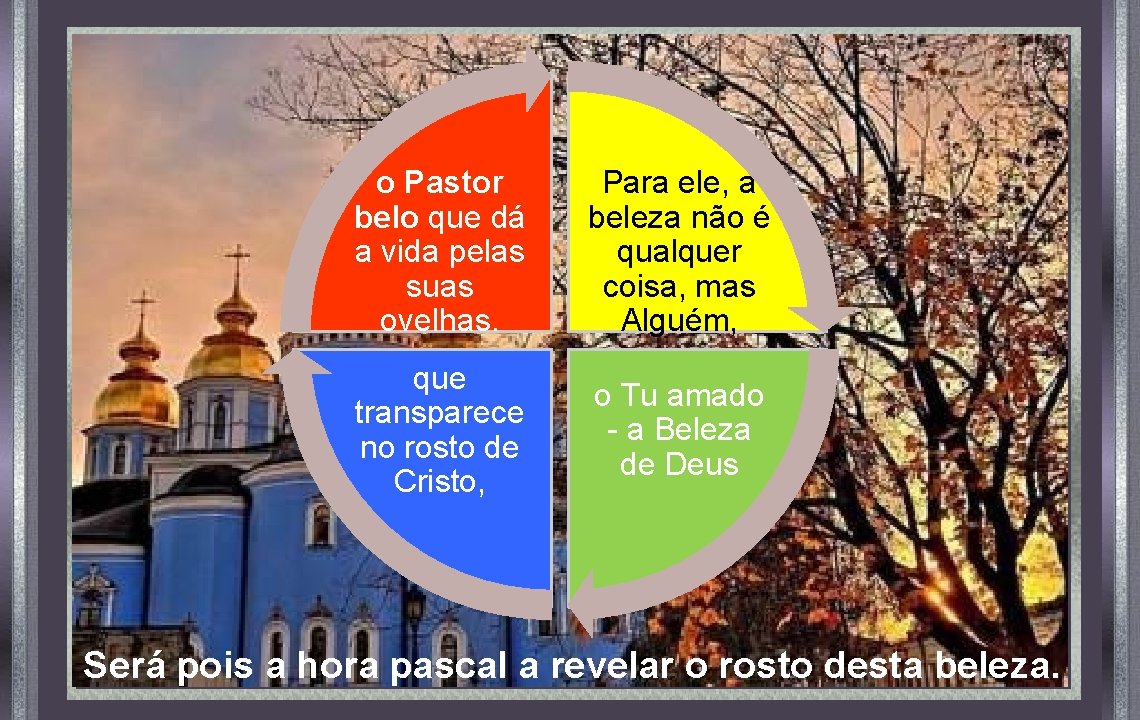 Para ele, a beleza não é qualquer coisa, mas Alguém,

o Tu amado - a Beleza de Deus

que transparece no rosto de Cristo,

o Pastor belo que dá a vida pelas suas ovelhas.

Será pois a hora pascal a revelar o rosto desta beleza.